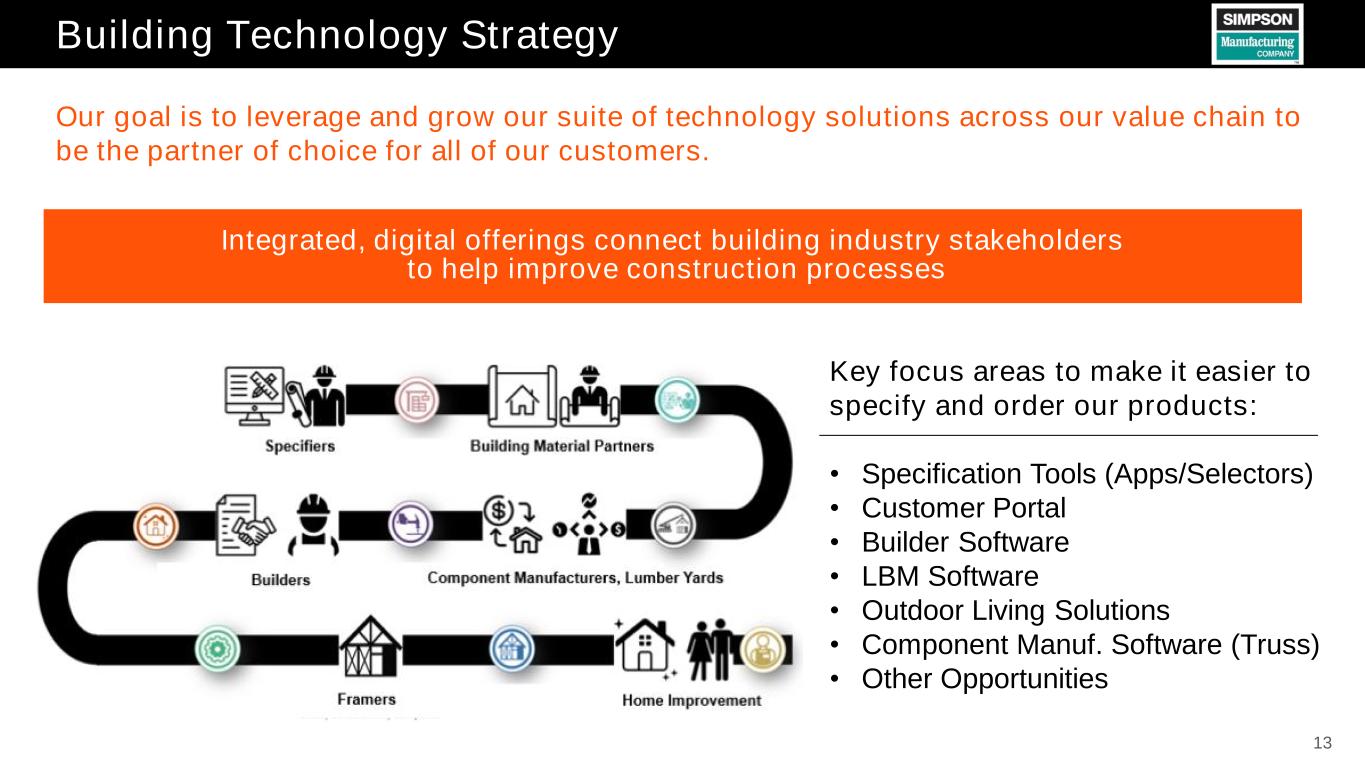 Building Technology Strategy

SIMPSON Manufacturing COMPANY

Our goal is to leverage and grow our suite of technology solutions across our value chain to be the partner of choice for all of our customers.

Integrated, digital offerings connect building industry stakeholders to help improve construction processes

Specifiers

Building Material Partners

Builders

Component Manufacturers, Lumber Yards

Framers

Home Improvement

Key focus areas to make it easier to specify and order our products:

• Specification Tools (Apps/Selectors)
• Customer Portal
• Builder Software
• LBM Software
• Outdoor Living Solutions
• Component Manuf. Software (Truss)
• Other Opportunities

13